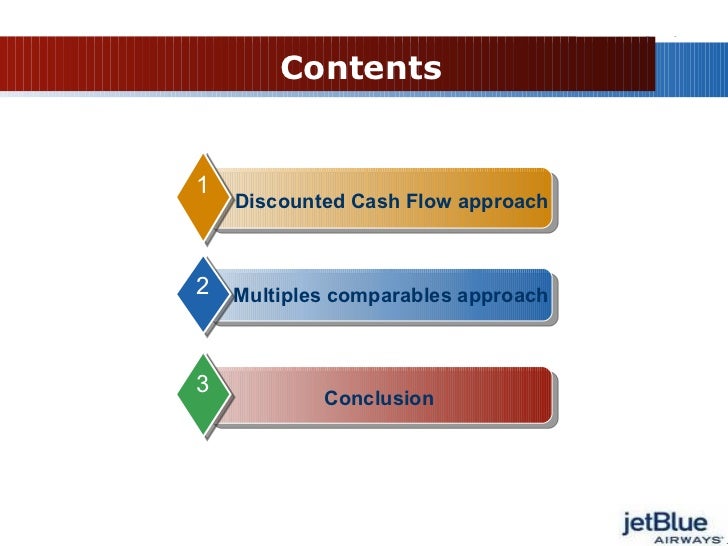 Contents

1 Discounted Cash Flow approach

2 Multiples comparables approach

3 Conclusion

jetBlue AIRWAYS